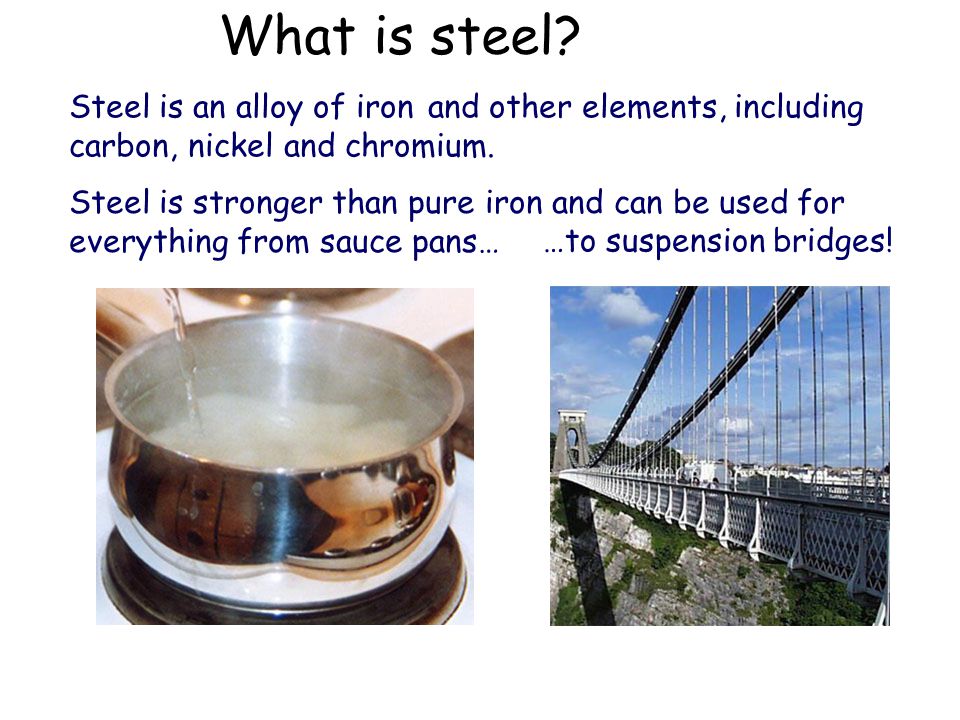 What is steel?

Steel is an alloy of iron and other elements, including carbon, nickel and chromium.

Steel is stronger than pure iron and can be used for everything from sauce pans… …to suspension bridges!